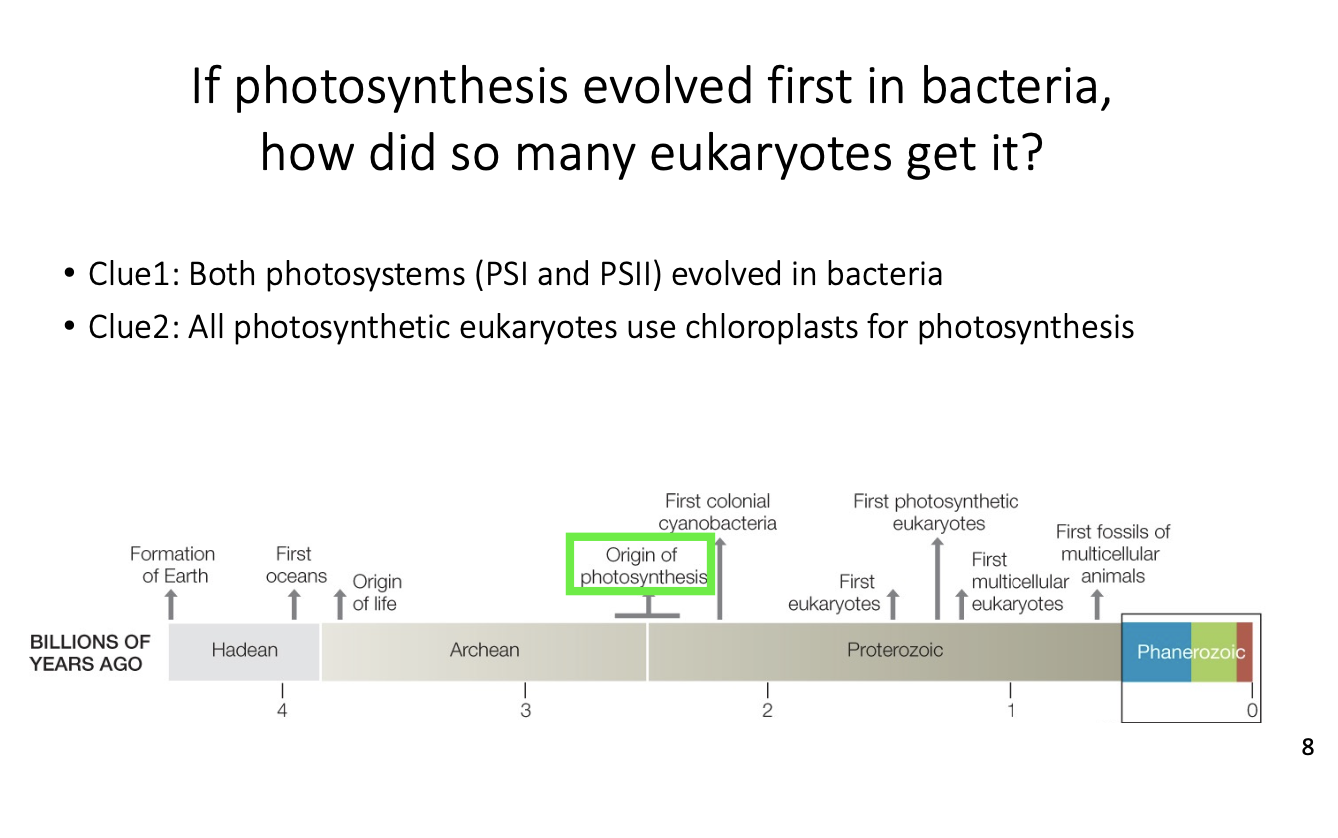 If photosynthesis evolved first in bacteria, how did so many eukaryotes get it?

• Clue1: Both photosystems (PSI and PSII) evolved in bacteria
• Clue2: All photosynthetic eukaryotes use chloroplasts for photosynthesis

Formation of Earth
First oceans
Origin of life
Origin of photosynthesis
First colonial cyanobacteria
First eukaryotes
First photosynthetic eukaryotes
First multicellular eukaryotes
First fossils of multicellular animals

BILLIONS OF YEARS AGO
Hadean
Archean
Proterozoic
Phanerozoic

4
3
2
1
0

8